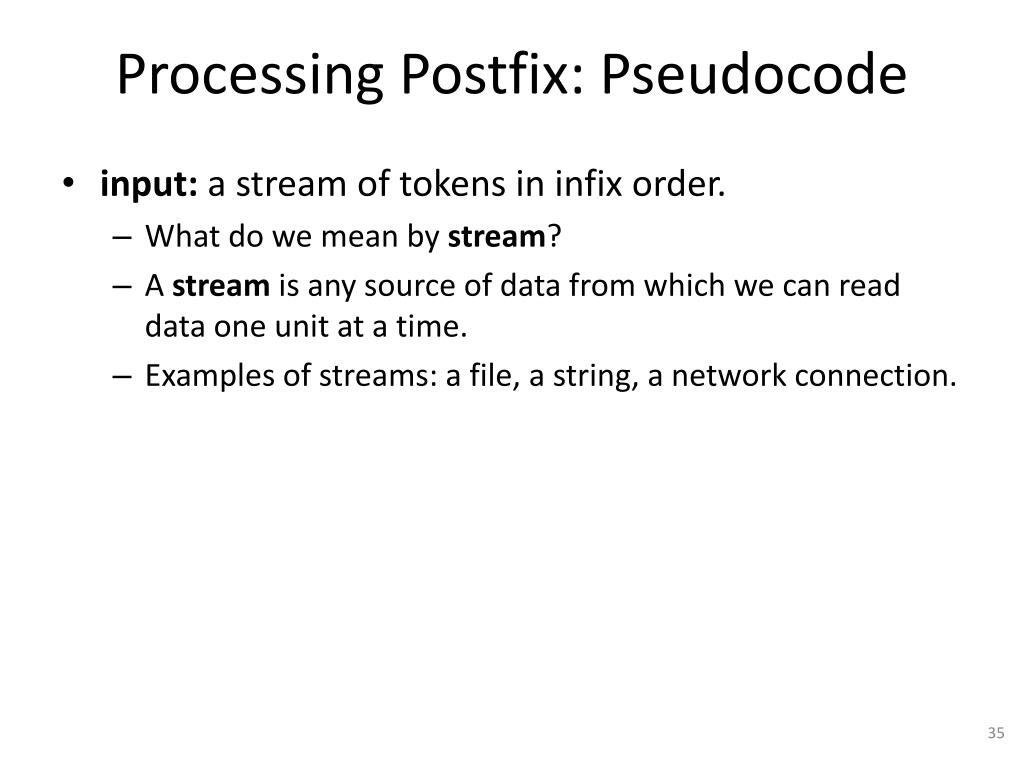 Processing Postfix: Pseudocode

• input: a stream of tokens in infix order.
– What do we mean by stream?
– A stream is any source of data from which we can read data one unit at a time.
– Examples of streams: a file, a string, a network connection.

35